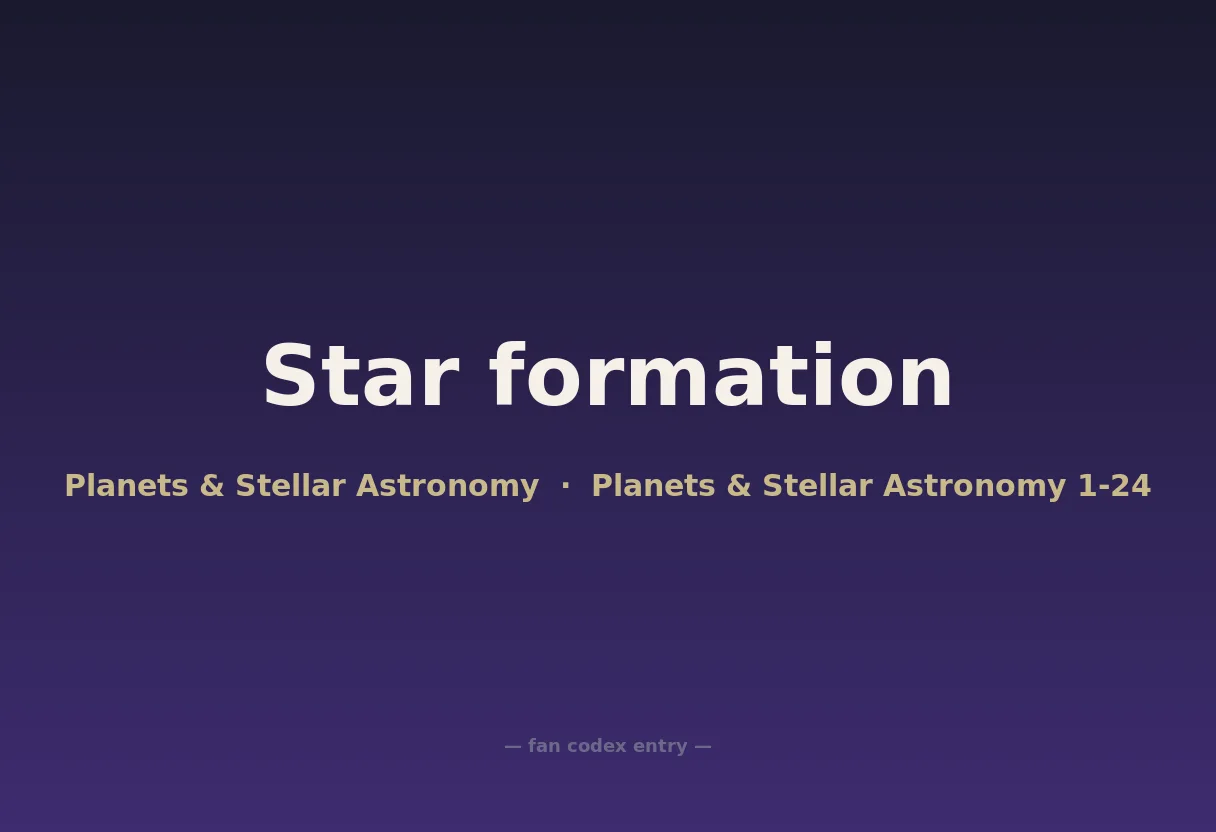 Star formation

Planets & Stellar Astronomy · Planets & Stellar Astronomy 1-24

— fan codex entry —